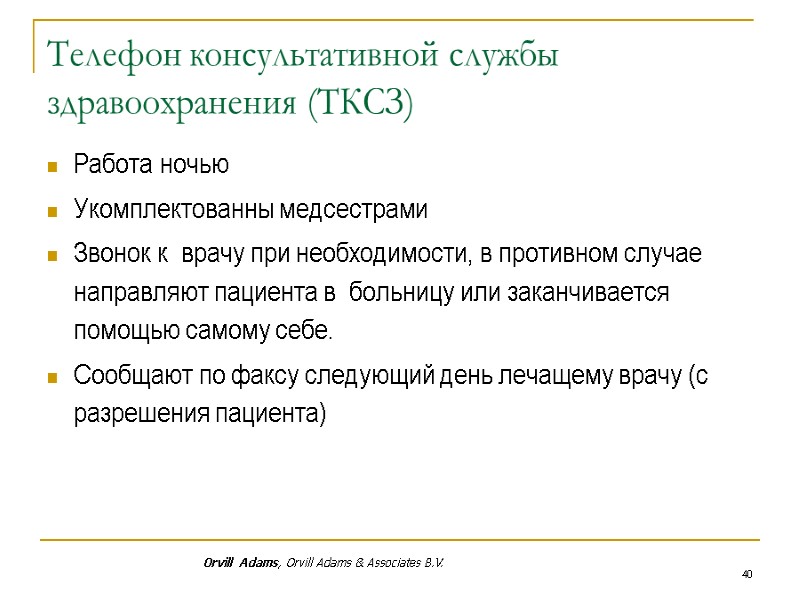 Телефон консультативной службы здравоохранения (ТКСЗ)

Работа ночью

Укомплектованны медсестрами

Звонок к врачу при необходимости, в противном случае направляют пациента в больницу или заканчивается помощью самому себе.

Сообщают по факсу следующий день лечащему врачу (с разрешения пациента)

Orvill Adams, Orvill Adams & Associates B.V.

40